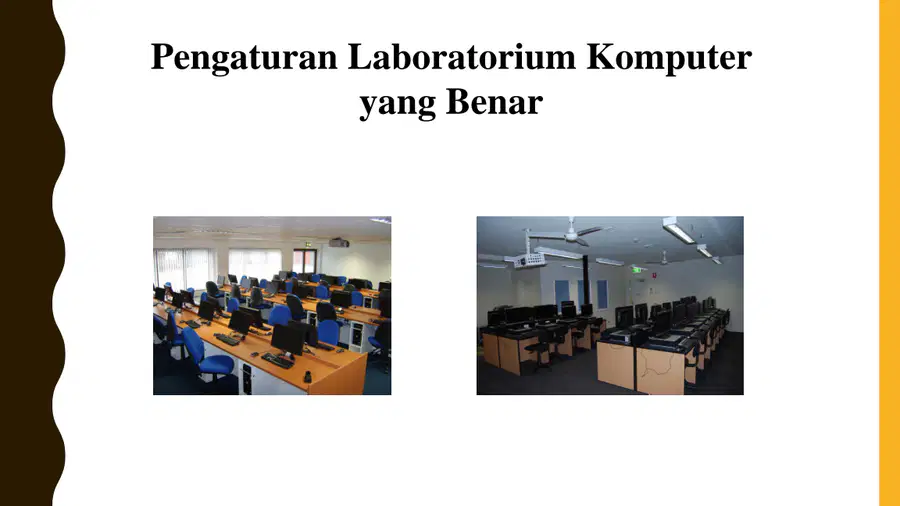 Pengaturan Laboratorium Komputer yang Benar